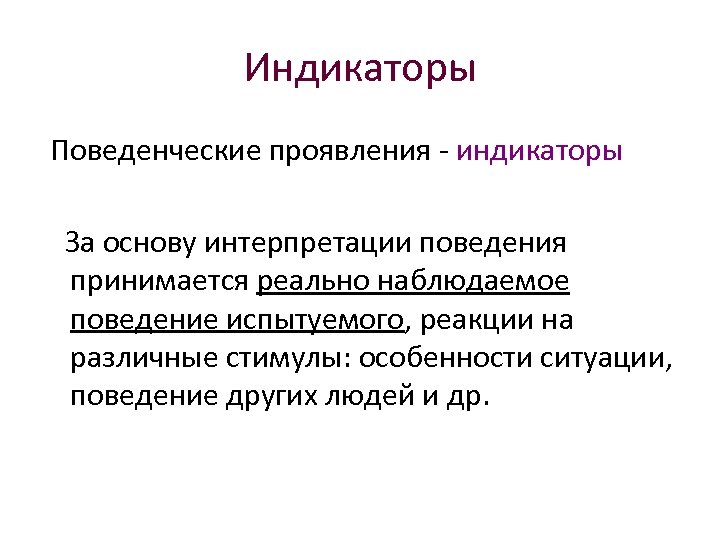 Индикаторы

Поведенческие проявления - индикаторы

За основу интерпретации поведения принимается реально наблюдаемое поведение испытуемого, реакции на различные стимулы: особенности ситуации, поведение других людей и др.